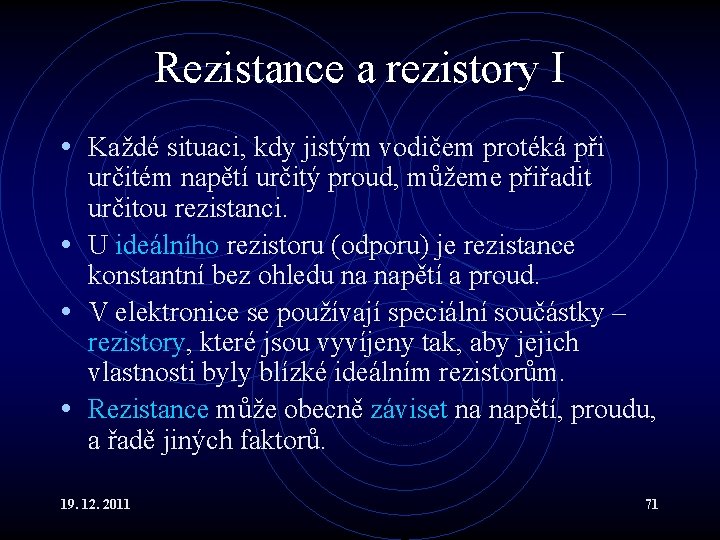 Rezistance a rezistory I

• Každé situaci, kdy jistým vodičem protéká při určitém napětí určitý proud, můžeme přiřadit určitou rezistanci.

• U ideálního rezistoru (odporu) je rezistance konstantní bez ohledu na napětí a proud.

• V elektronice se používají speciální součástky – rezistory, které jsou vyvíjeny tak, aby jejich vlastnosti byly blízké ideálním rezistorům.

• Rezistance může obecně záviset na napětí, proudu, a řadě jiných faktorů.

19. 12. 2011

71